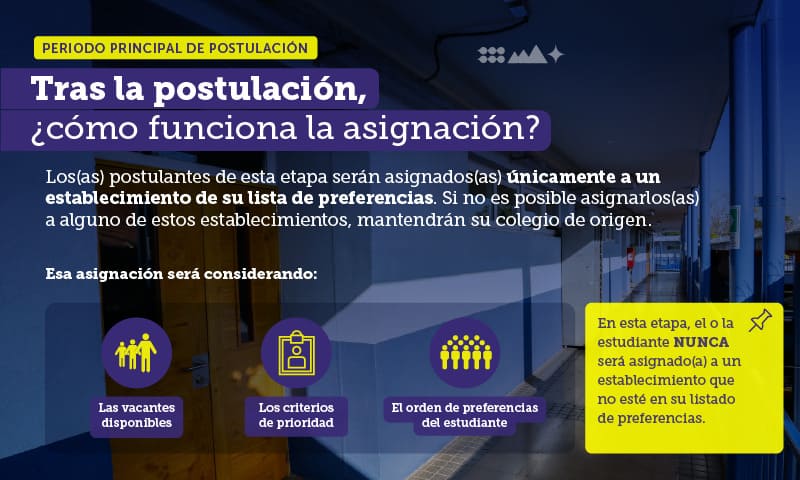 PERIODO PRINCIPAL DE POSTULACIÓN

Tras la postulación, ¿cómo funciona la asignación?

Los(as) postulantes de esta etapa serán asignados(as) únicamente a un establecimiento de su lista de preferencias. Si no es posible asignarlos(as) a alguno de estos establecimientos, mantendrán su colegio de origen.

Esa asignación será considerando:

Las vacantes disponibles

Los criterios de prioridad

El orden de preferencias del estudiante

En esta etapa, el o la estudiante NUNCA será asignado(a) a un establecimiento que no esté en su listado de preferencias.